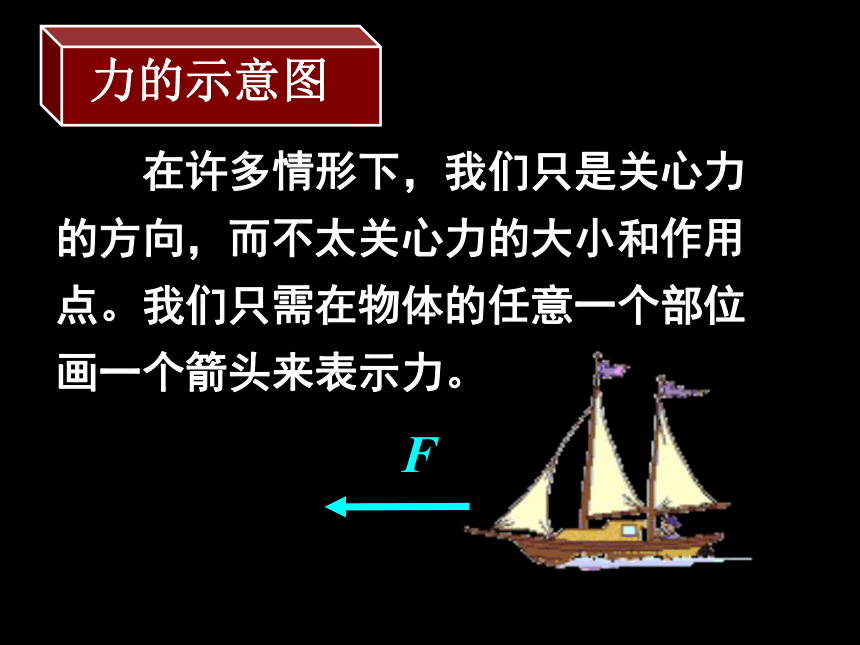 力的示意图

在许多情形下，我们只是关心力的方向，而不太关心力的大小和作用点。我们只需在物体的任意一个部位画一个箭头来表示力。

$F$